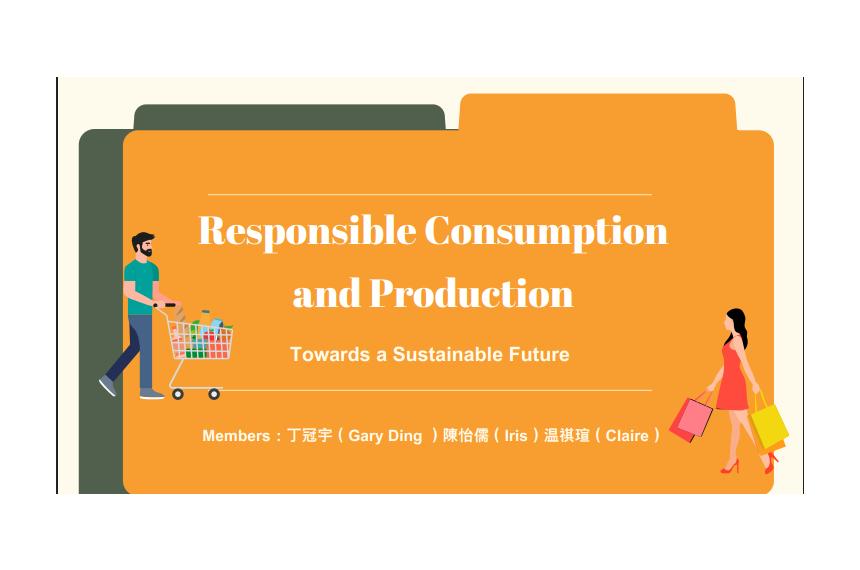 Responsible Consumption and Production

Towards a Sustainable Future

Members：丁冠宇（Gary Ding ）陳怡儒（Iris）温祺瑄（Claire）